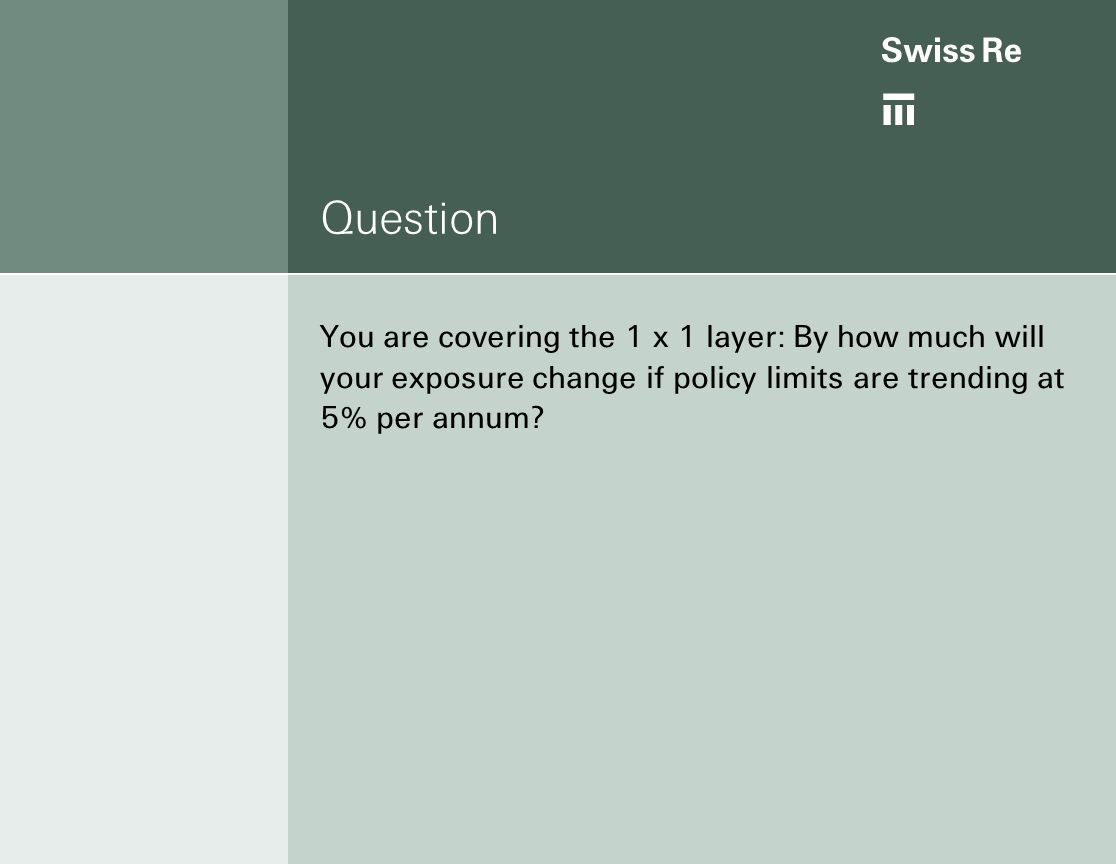 Swiss Re

Question

You are covering the 1 x 1 layer: By how much will your exposure change if policy limits are trending at 5% per annum?